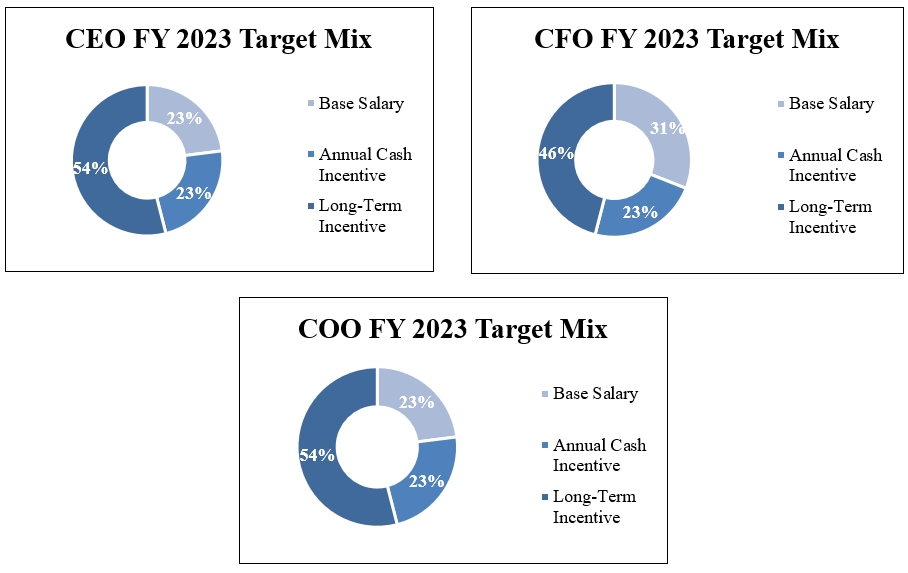 CEO FY 2023 Target Mix

23%

23%

54%

Base Salary

Annual Cash Incentive

Long-Term Incentive

CFO FY 2023 Target Mix

31%

23%

46%

Base Salary

Annual Cash Incentive

Long-Term Incentive

COO FY 2023 Target Mix

23%

23%

54%

Base Salary

Annual Cash Incentive

Long-Term Incentive